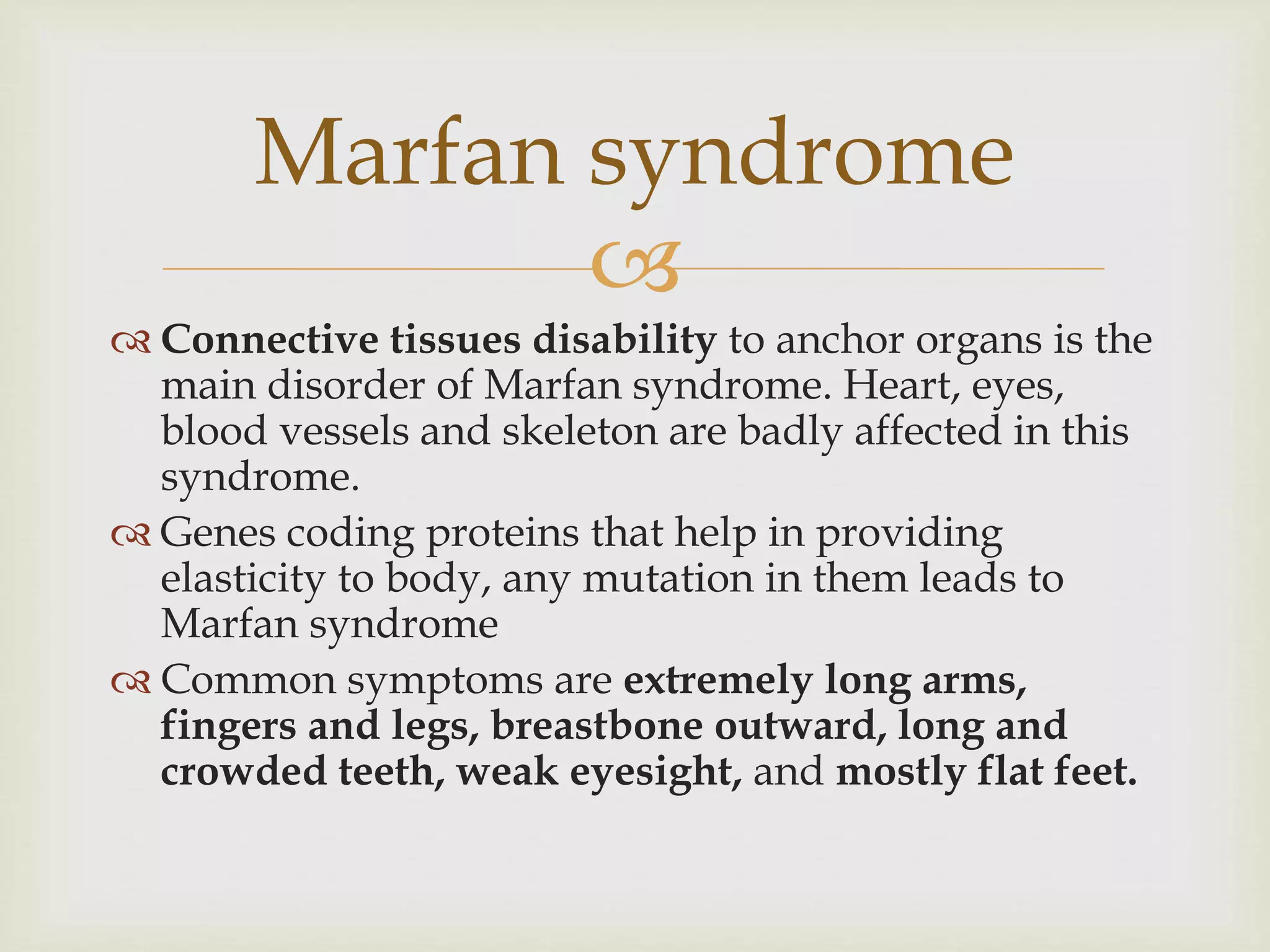 Marfan syndrome

Connective tissues disability to anchor organs is the main disorder of Marfan syndrome. Heart, eyes, blood vessels and skeleton are badly affected in this syndrome.

Genes coding proteins that help in providing elasticity to body, any mutation in them leads to Marfan syndrome

Common symptoms are extremely long arms, fingers and legs, breastbone outward, long and crowded teeth, weak eyesight, and mostly flat feet.